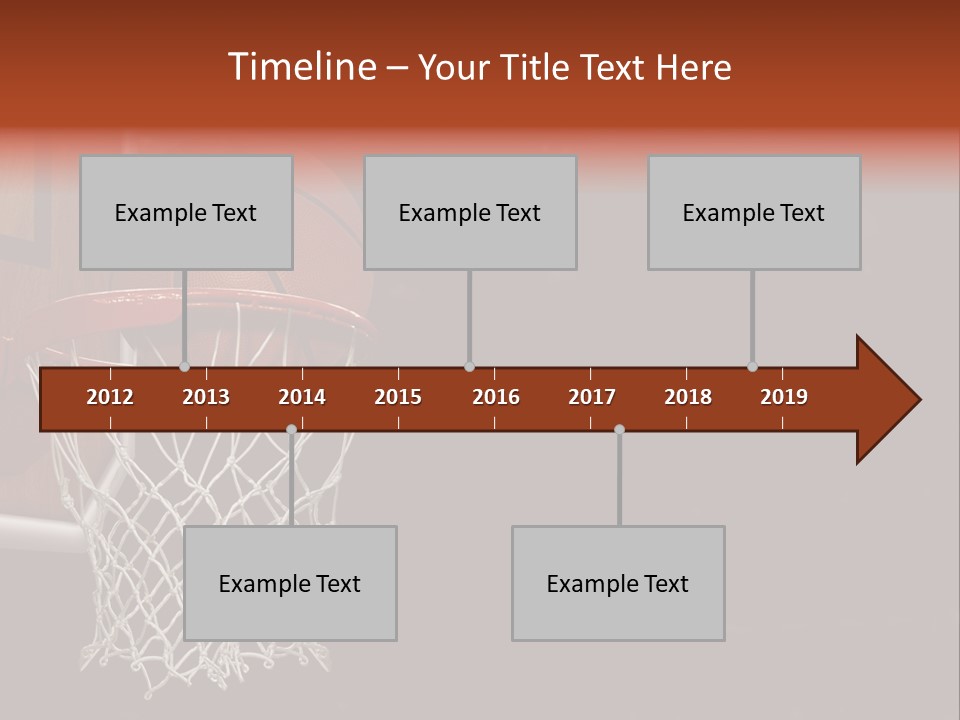 Timeline – Your Title Text Here

Example Text

Example Text

Example Text

2012 2013 2014 2015 2016 2017 2018 2019

Example Text

Example Text